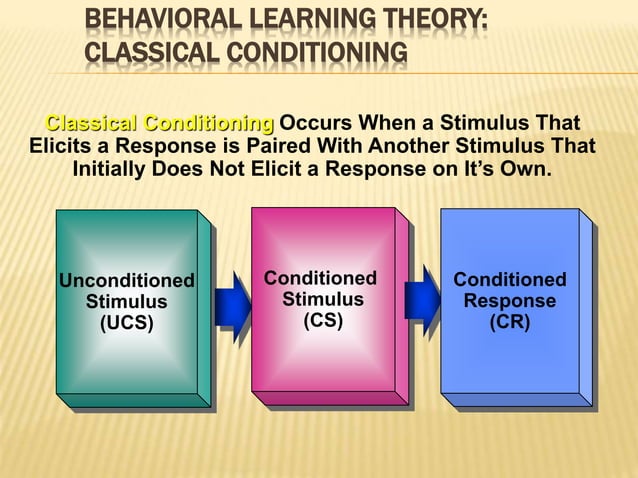 BEHAVIORAL LEARNING THEORY: CLASSICAL CONDITIONING

Classical Conditioning Occurs When a Stimulus That Elicits a Response is Paired With Another Stimulus That Initially Does Not Elicit a Response on It's Own.

Unconditioned Stimulus (UCS)

Conditioned Stimulus (CS)

Conditioned Response (CR)